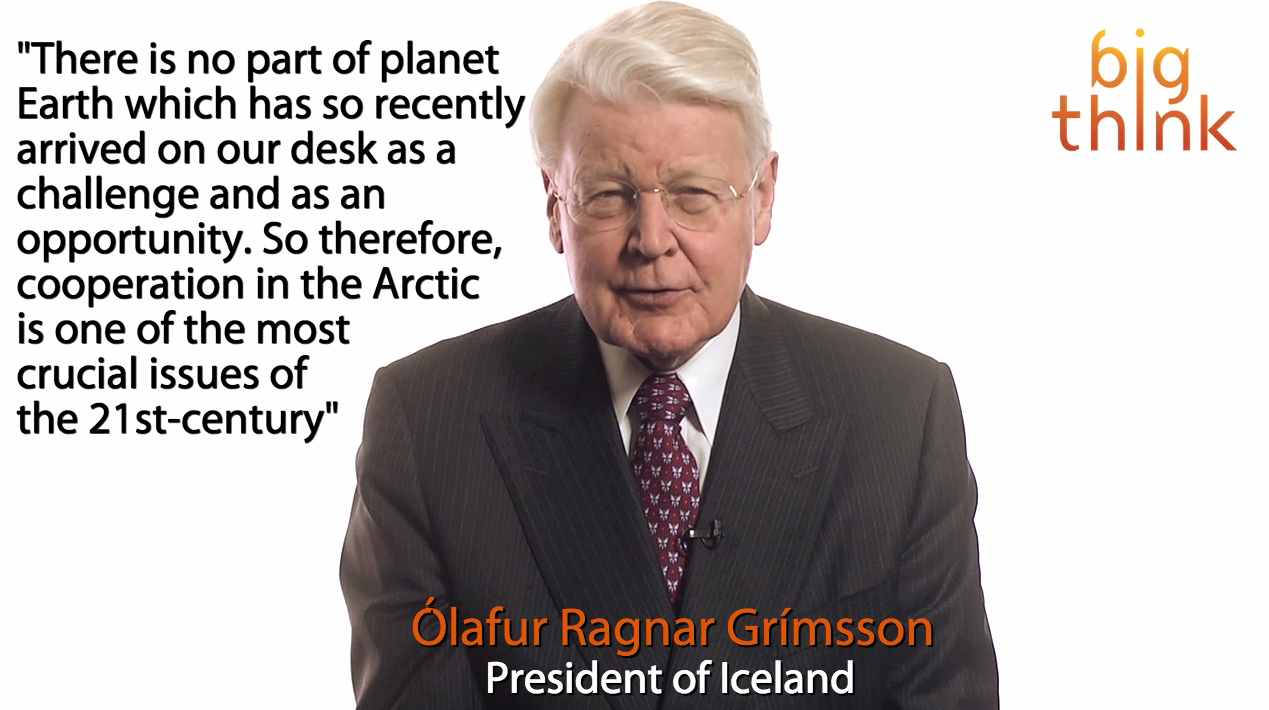 "There is no part of planet Earth which has so recently arrived on our desk as a challenge and as an opportunity. So therefore, cooperation in the Arctic is one of the most crucial issues of the 21st-century"

big think

Ólafur Ragnar Grímsson
President of Iceland